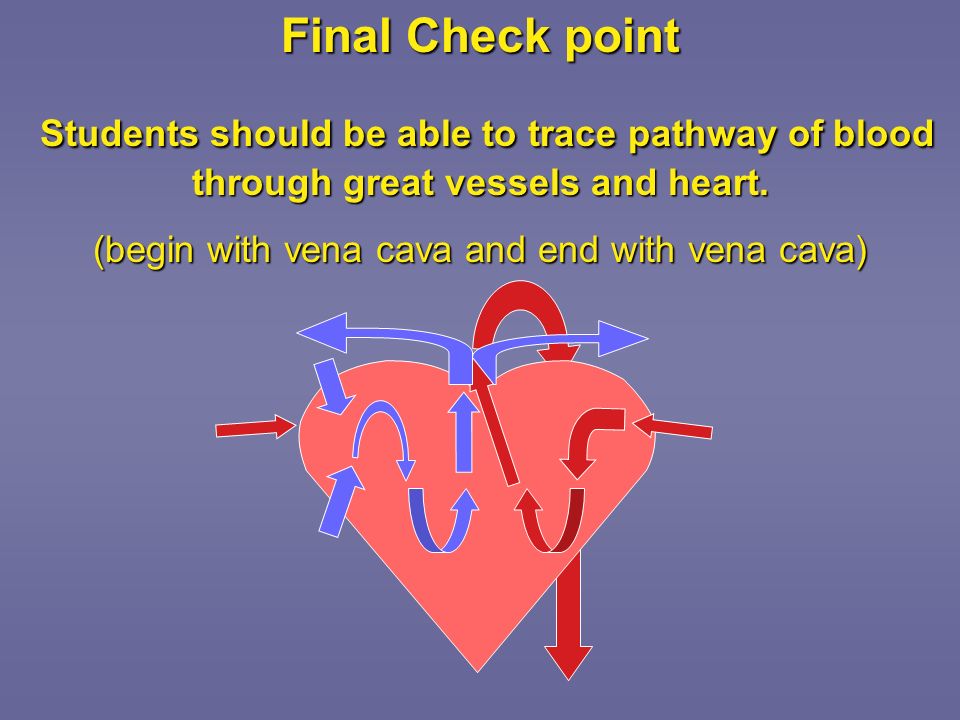 Final Check point

Students should be able to trace pathway of blood through great vessels and heart.

(begin with vena cava and end with vena cava)